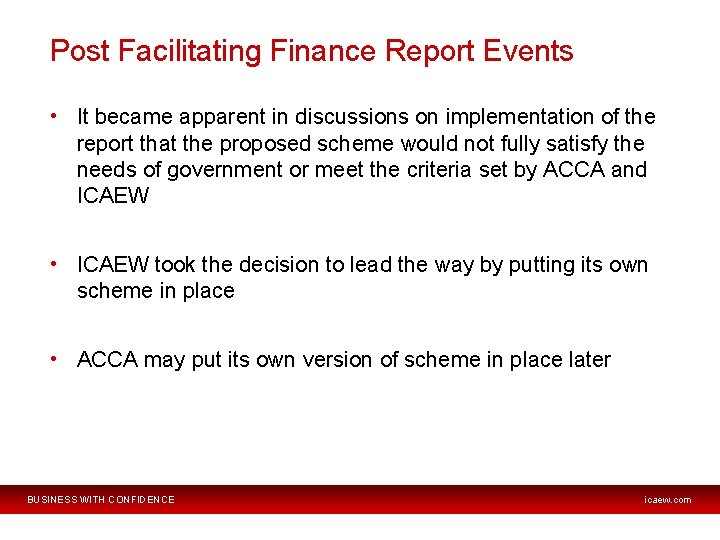 Post Facilitating Finance Report Events

• It became apparent in discussions on implementation of the report that the proposed scheme would not fully satisfy the needs of government or meet the criteria set by ACCA and ICAEW

• ICAEW took the decision to lead the way by putting its own scheme in place

• ACCA may put its own version of scheme in place later

BUSINESS WITH CONFIDENCE

icaew.com